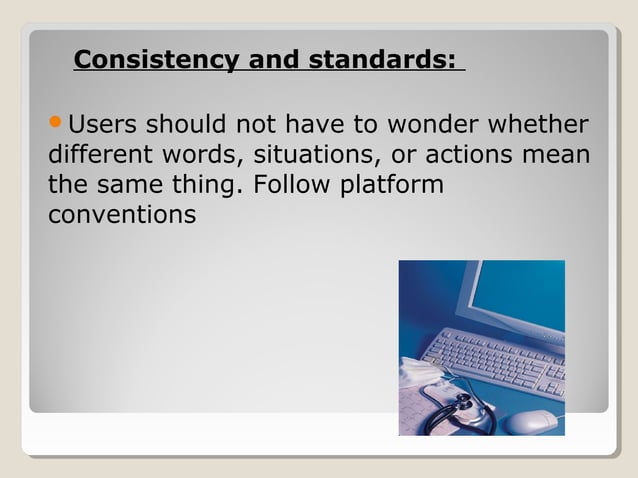 Consistency and standards:

• Users should not have to wonder whether different words, situations, or actions mean the same thing. Follow platform conventions